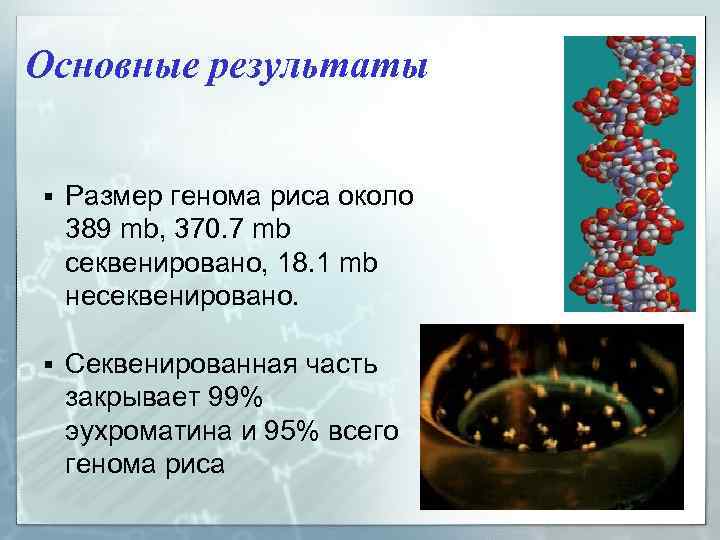 Основные результаты

▪ Размер генома риса около 389 mb, 370.7 mb секвенировано, 18.1 mb несеквенировано.

▪ Секвенированная часть закрывает 99% эухроматина и 95% всего генома риса